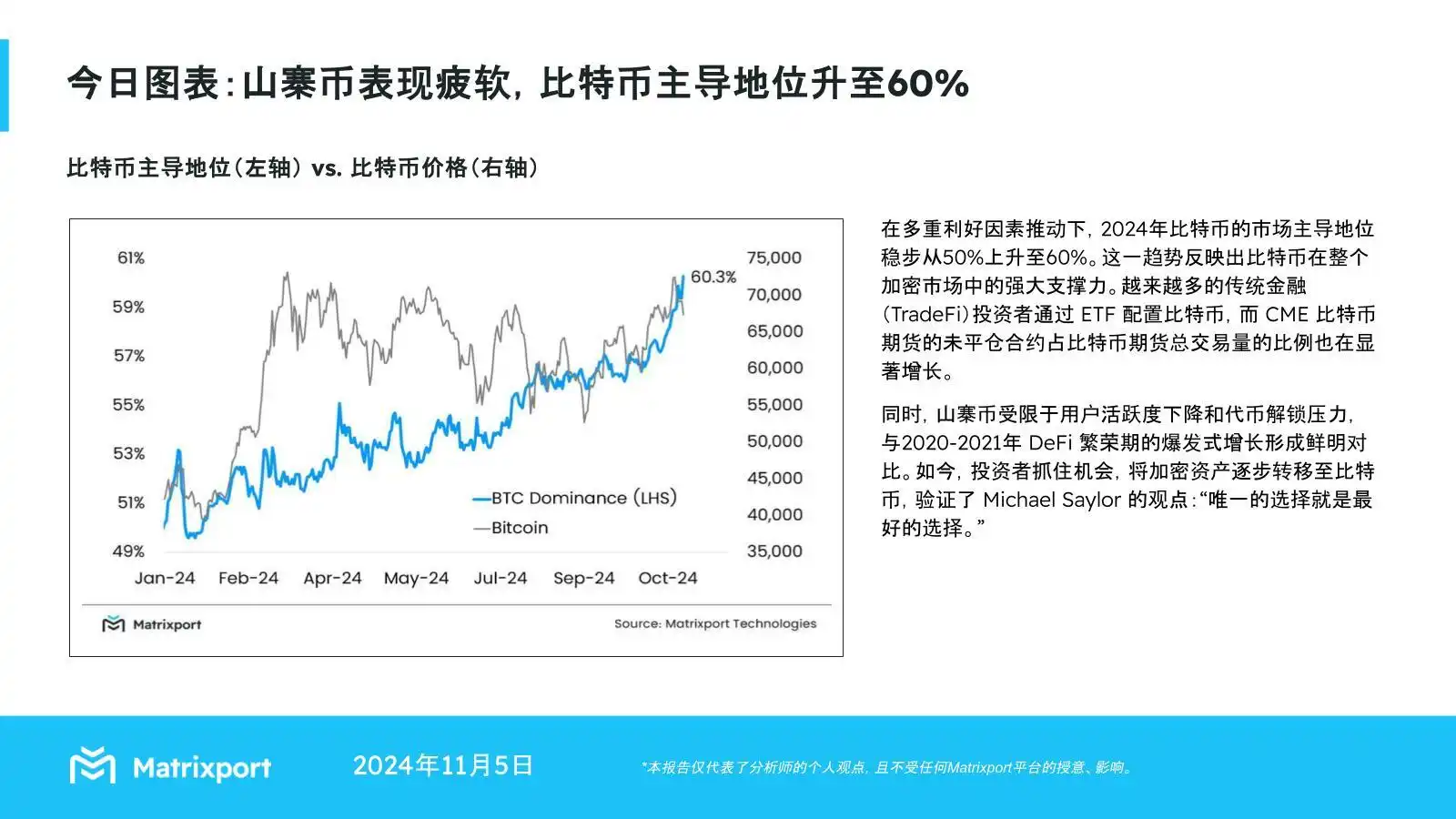 今日图表：山寨币表现疲软，比特币主导地位升至60%

比特币主导地位（左轴）vs. 比特币价格（右轴）

61%
59%
57%
55%
53%
51%
49%

75,000
70,000
65,000
60,000
55,000
50,000
45,000
40,000
35,000

60.3%

BTC Dominance (LHS)
Bitcoin

Jan-24 Feb-24 Apr-24 May-24 Jul-24 Sep-24 Oct-24

Matrixport

Source: Matrixport Technologies

在多重利好因素推动下，2024年比特币的市场主导地位稳步从50%上升至60%。这一趋势反映出比特币在整个加密市场中的强大支撑力。越来越多的传统金融（TradeFi）投资者通过 ETF 配置比特币，而 CME 比特币期货的未平仓合约占比特币期货总交易量的比例也在显著增长。

同时，山寨币受限于用户活跃度下降和代币解锁压力，与2020-2021年 DeFi 繁荣期的爆发式增长形成鲜明对比。如今，投资者抓住机会，将加密资产逐步转移至比特币，验证了 Michael Saylor 的观点：“唯一的选择就是最好的选择。”

Matrixport

2024年11月5日

*本报告仅代表了分析师的个人观点，且不受任何Matrixport平台的授意、影响。